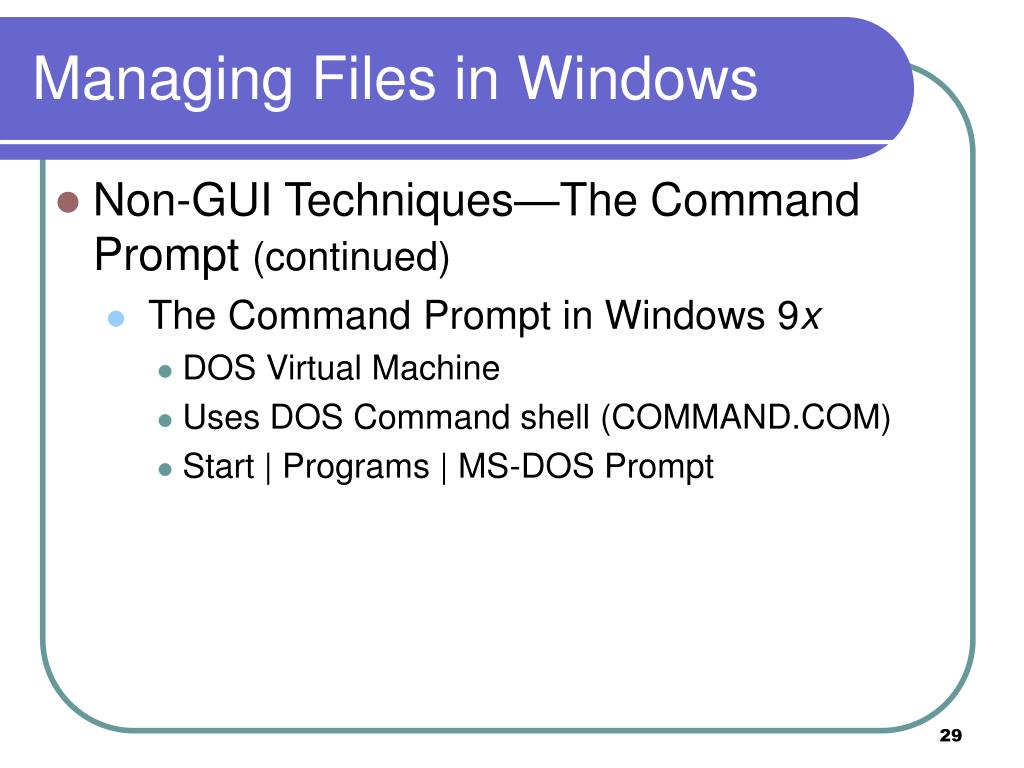 Managing Files in Windows

Non-GUI Techniques—The Command Prompt (continued)

The Command Prompt in Windows 9x

DOS Virtual Machine

Uses DOS Command shell (COMMAND.COM)

Start | Programs | MS-DOS Prompt

29